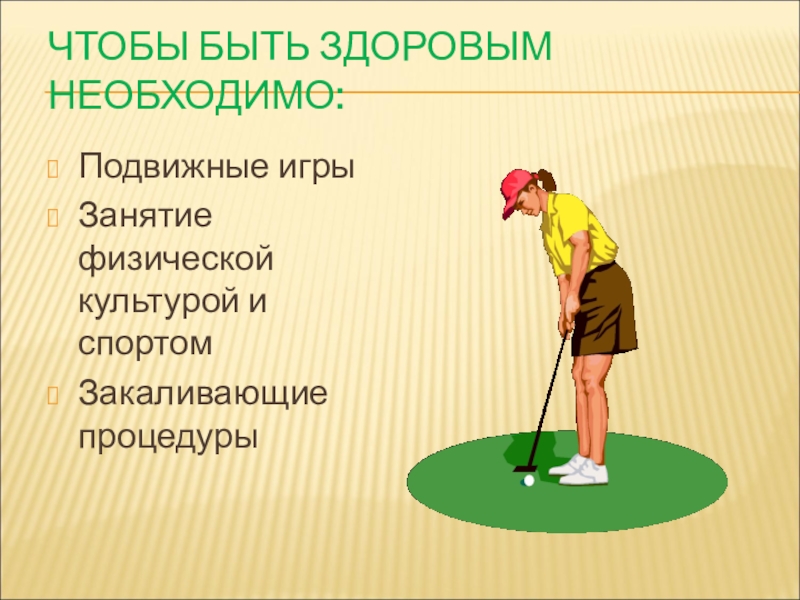 ЧТОБЫ БЫТЬ ЗДОРОВЫМ НЕОБХОДИМО:

Подвижные игры

Занятие физической культурой и спортом

Закаливающие процедуры